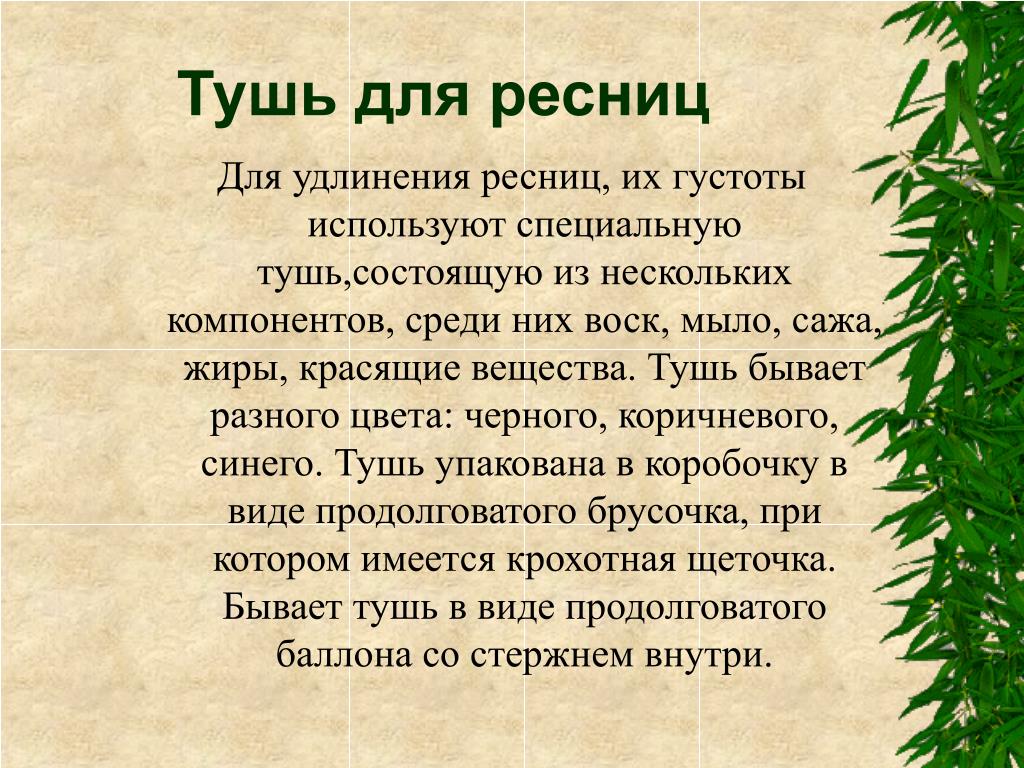 Тушь для ресниц

Для удлинения ресниц, их густоты используют специальную тушь,состоящую из нескольких компонентов, среди них воск, мыло, сажа, жиры, красящие вещества. Тушь бывает разного цвета: черного, коричневого, синего. Тушь упакована в коробочку в виде продолговатого брусочка, при котором имеется крохотная щеточка. Бывает тушь в виде продолговатого баллона со стержнем внутри.